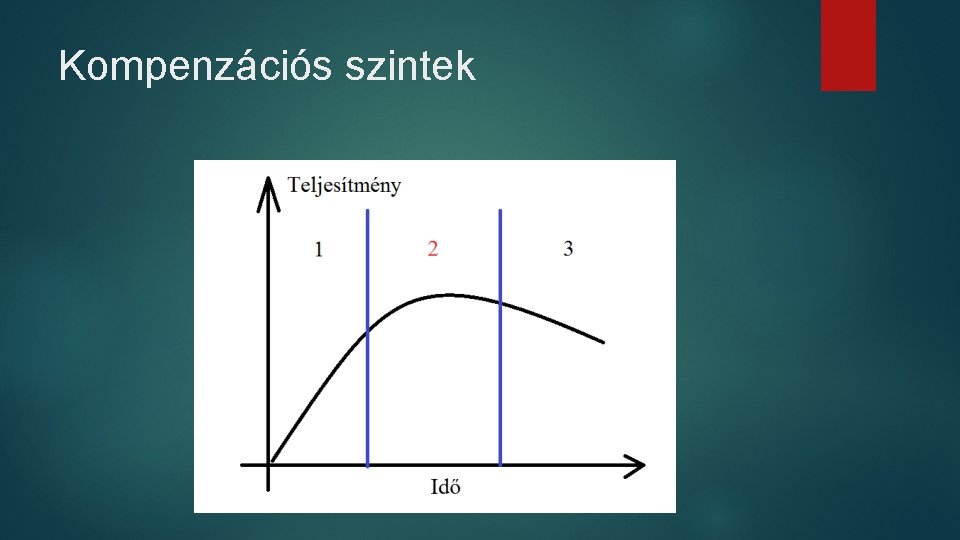 Kompenzációs szintek

Teljesítmény

1 2 3

Idő